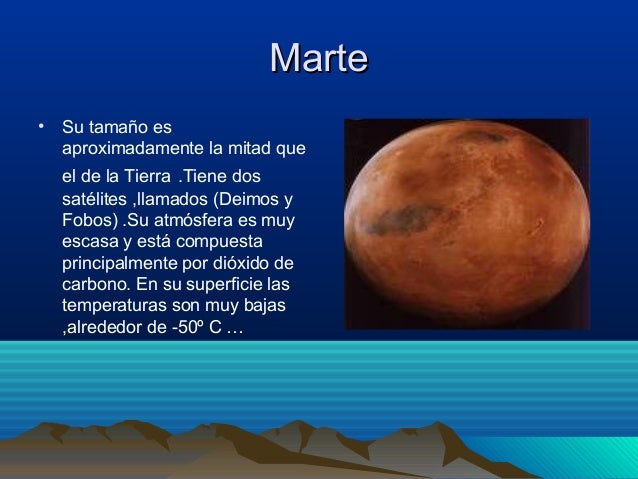 Marte

• Su tamaño es aproximadamente la mitad que el de la Tierra .Tiene dos satélites ,llamados (Deimos y Fobos) .Su atmósfera es muy escasa y está compuesta principalmente por dióxido de carbono. En su superficie las temperaturas son muy bajas ,alrededor de -50º C …